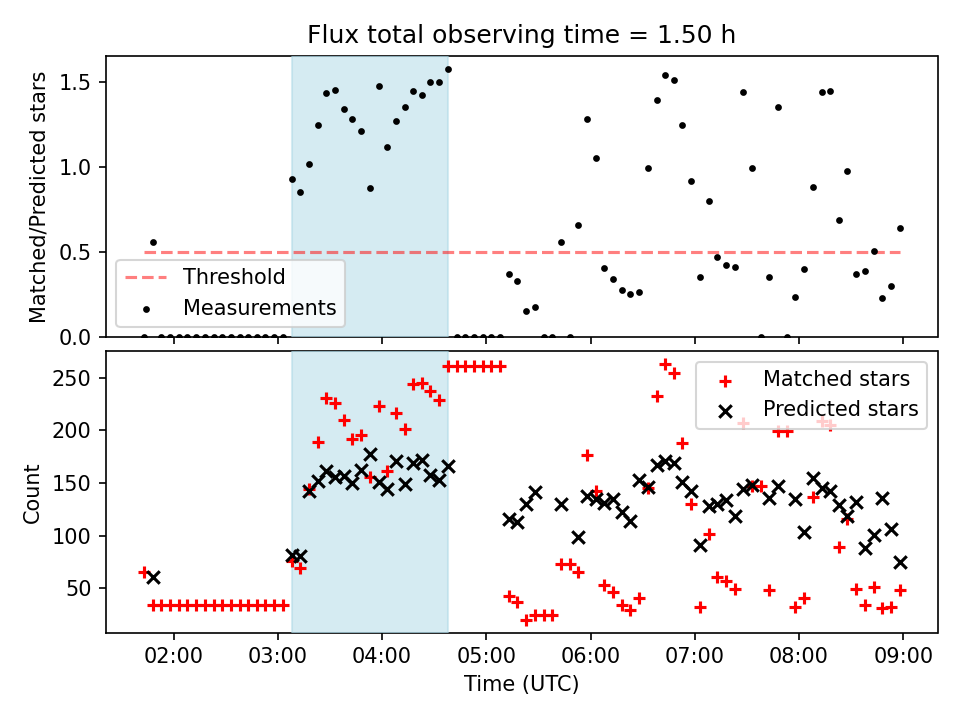 Flux total observing time = 1.50 h

Matched/Predicted stars

1.5
1.0
0.5
0.0

Threshold
Measurements

Count

250
200
150
100
50

Matched stars
Predicted stars

02:00
03:00
04:00
05:00
06:00
07:00
08:00
09:00

Time (UTC)